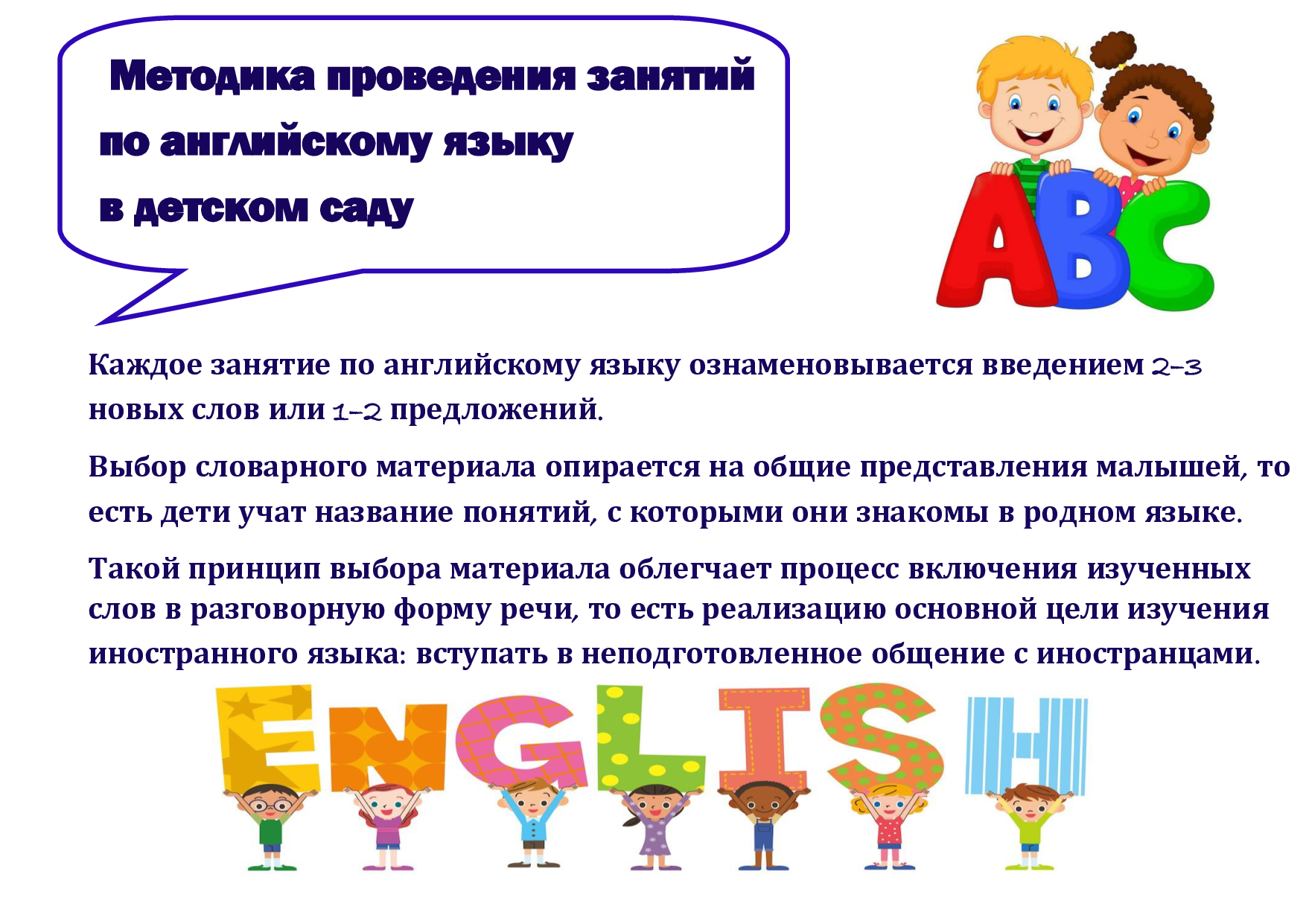 Методика проведения занятий по английскому языку в детском саду

ABC

Каждое занятие по английскому языку ознаменовывается введением 2-3 новых слов или 1-2 предложений.

Выбор словарного материала опирается на общие представления малышей, то есть дети учат название понятий, с которыми они знакомы в родном языке.

Такой принцип выбора материала облегчает процесс включения изученных слов в разговорную форму речи, то есть реализацию основной цели изучения иностранного языка: вступать в неподготовленное общение с иностранцами.

ENGLISH